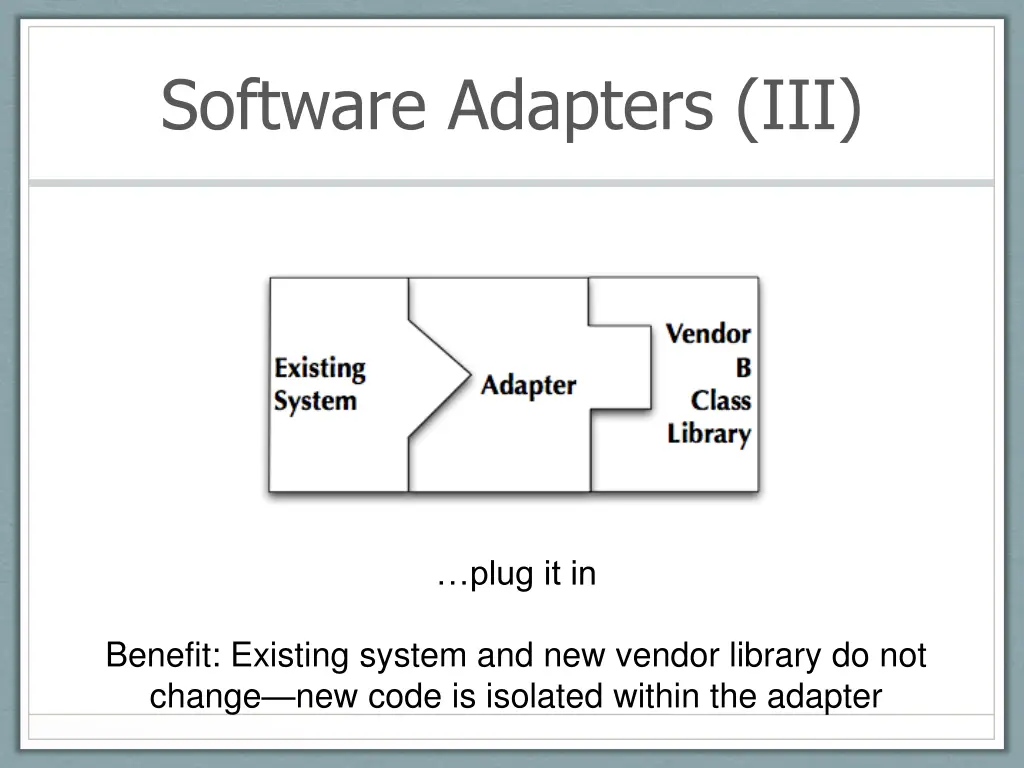 Software Adapters (III)

Existing System

Adapter

Vendor B Class Library

…plug it in

Benefit: Existing system and new vendor library do not change—new code is isolated within the adapter